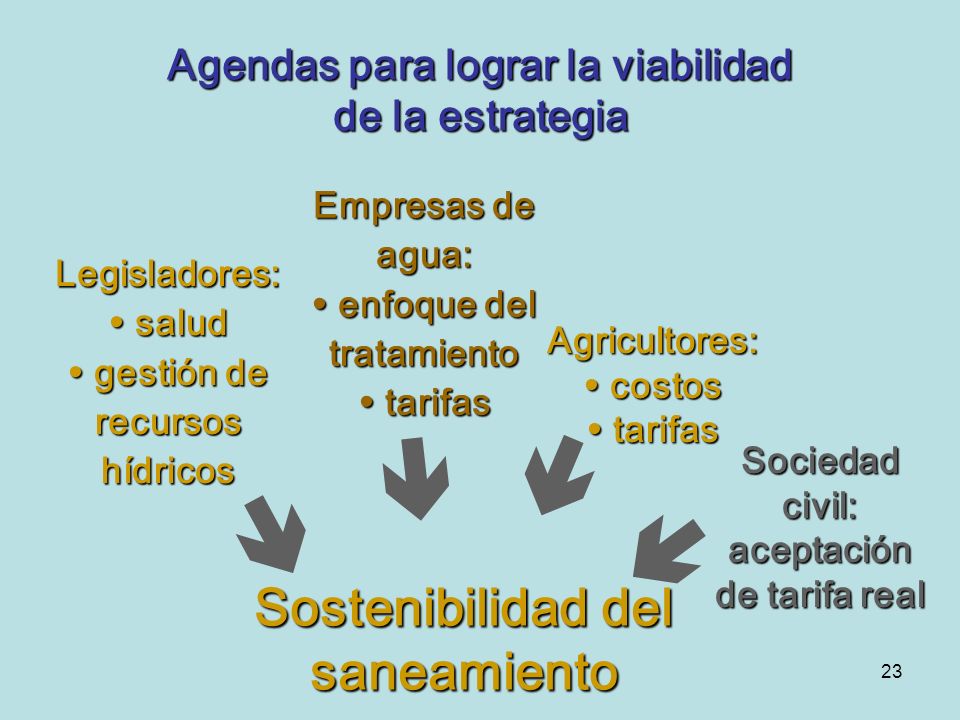 Agendas para lograr la viabilidad de la estrategia

Legisladores:
• salud
• gestión de recursos hídricos

Empresas de agua:
• enfoque del tratamiento
• tarifas

Agricultores:
• costos
• tarifas

Sociedad civil: aceptación de tarifa real

Sostenibilidad del saneamiento

23